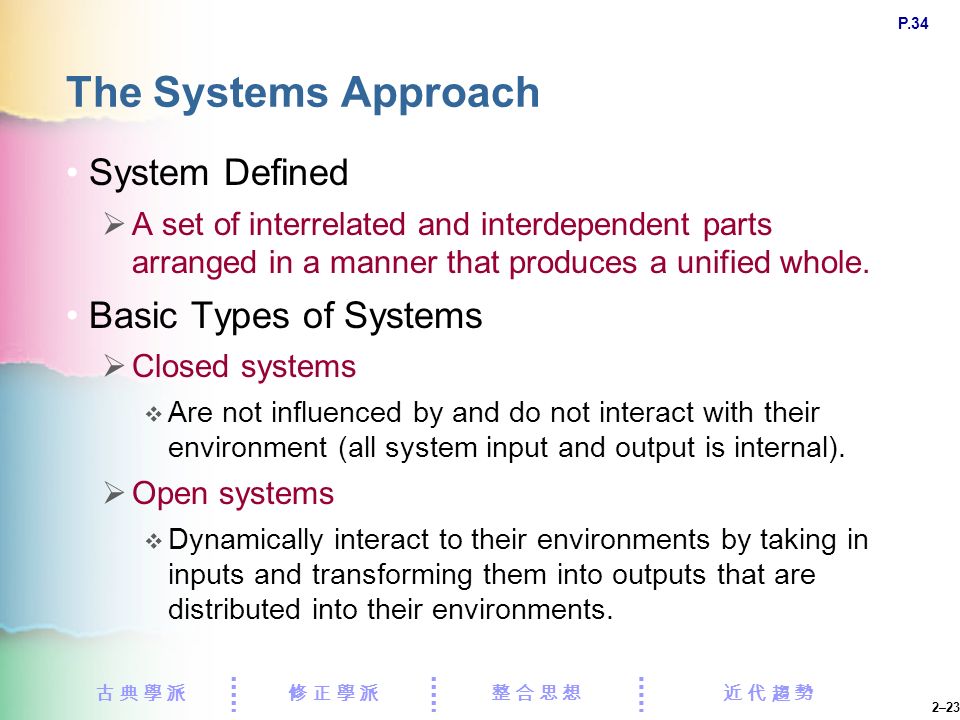 P.34

The Systems Approach

• System Defined

➢ A set of interrelated and interdependent parts arranged in a manner that produces a unified whole.

• Basic Types of Systems

➢ Closed systems

❖ Are not influenced by and do not interact with their environment (all system input and output is internal).

➢ Open systems

❖ Dynamically interact to their environments by taking in inputs and transforming them into outputs that are distributed into their environments.

古典學派 修正學派 整合思想 近代趨勢

2–23